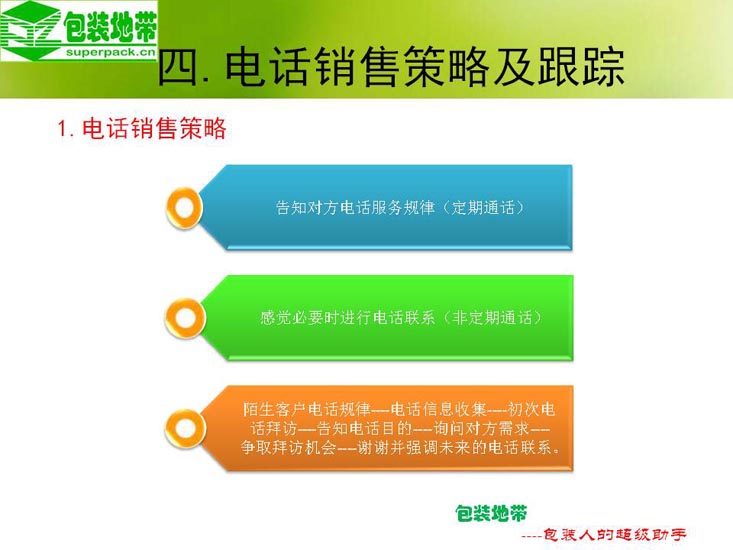 包装地带
superpack.cn

四. 电话销售策略及跟踪

1. 电话销售策略

告知对方电话服务规律（定期通话）

感觉必要时进行电话联系（非定期通话）

陌生客户电话规律---电话信息收集---初次电话拜访---告知电话目的---询问对方需求---争取拜访机会---谢谢并强调未来的电话联系。

包装地带
----包装人的超级助手